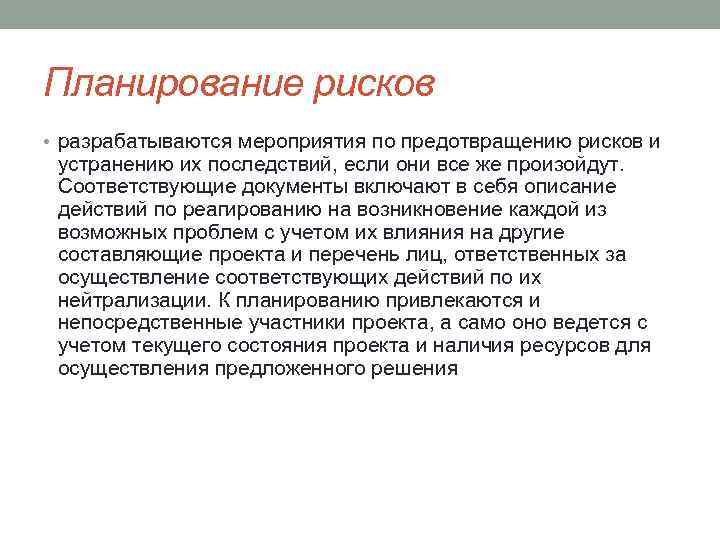 Планирование рисков

• разрабатываются мероприятия по предотвращению рисков и устранению их последствий, если они все же произойдут. Соответствующие документы включают в себя описание действий по реагированию на возникновение каждой из возможных проблем с учетом их влияния на другие составляющие проекта и перечень лиц, ответственных за осуществление соответствующих действий по их нейтрализации. К планированию привлекаются и непосредственные участники проекта, а само оно ведется с учетом текущего состояния проекта и наличия ресурсов для осуществления предложенного решения